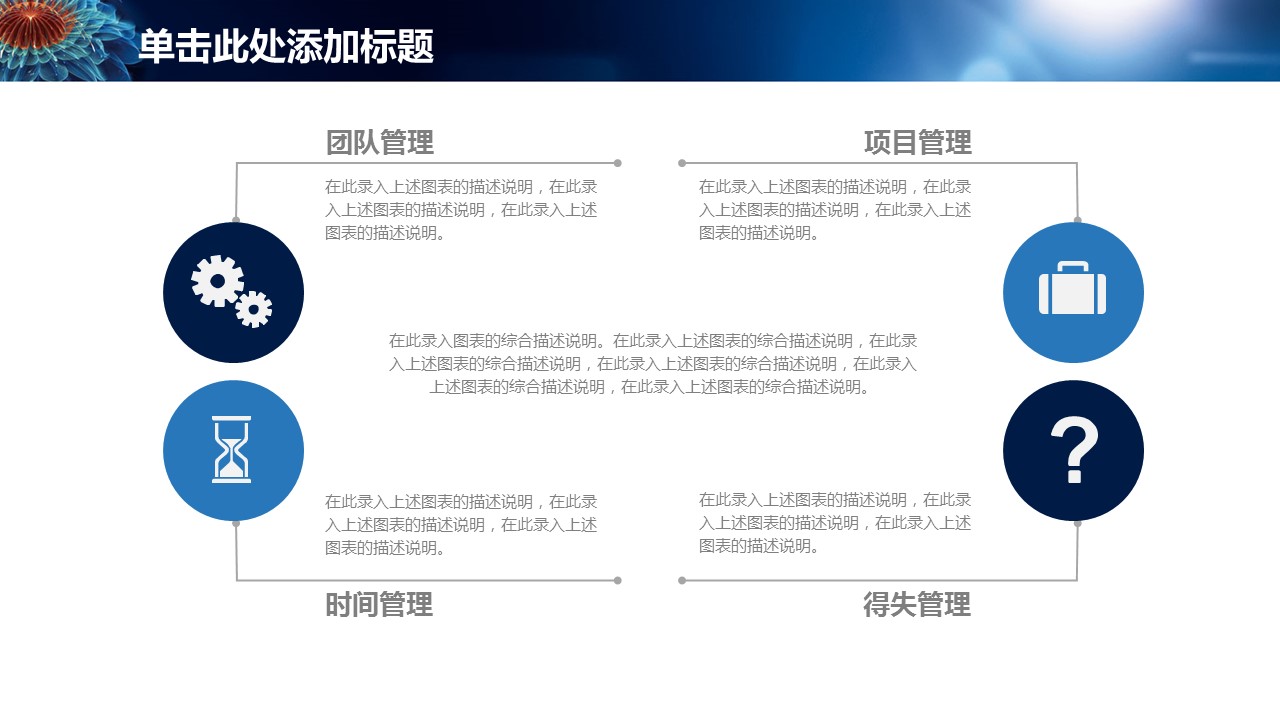 单击此处添加标题

团队管理

在此录入上述图表的描述说明，在此录入上述图表的描述说明，在此录入上述图表的描述说明。

项目管理

在此录入上述图表的描述说明，在此录入上述图表的描述说明，在此录入上述图表的描述说明。

在此录入图表的综合描述说明。在此录入上述图表的综合描述说明，在此录入上述图表的综合描述说明，在此录入上述图表的综合描述说明，在此录入上述图表的综合描述说明，在此录入上述图表的综合描述说明。

?

在此录入上述图表的描述说明，在此录入上述图表的描述说明，在此录入上述图表的描述说明。

时间管理

在此录入上述图表的描述说明，在此录入上述图表的描述说明，在此录入上述图表的描述说明。

得失管理